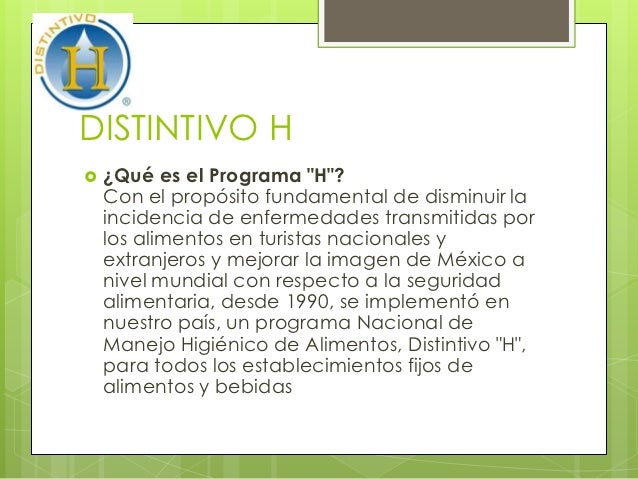 DISTINTIVO
H
®

DISTINTIVO H

¿Qué es el Programa "H"?
Con el propósito fundamental de disminuir la incidencia de enfermedades transmitidas por los alimentos en turistas nacionales y extranjeros y mejorar la imagen de México a nivel mundial con respecto a la seguridad alimentaria, desde 1990, se implementó en nuestro país, un programa Nacional de Manejo Higiénico de Alimentos, Distintivo "H", para todos los establecimientos fijos de alimentos y bebidas